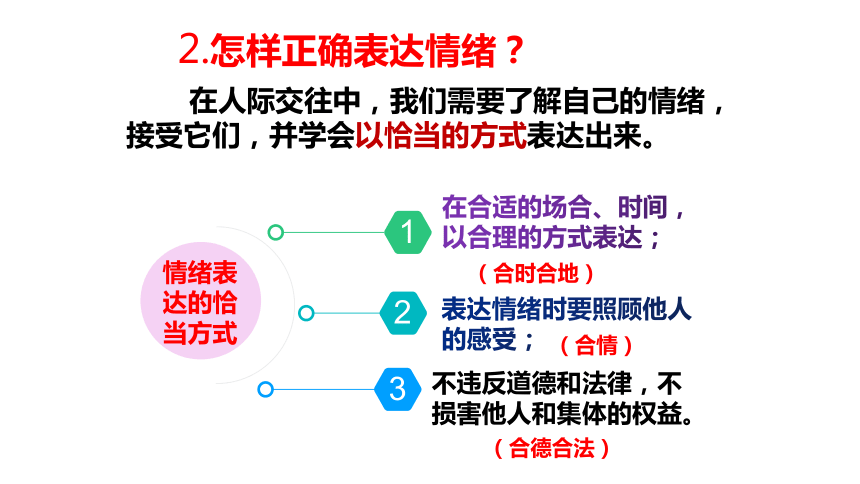 2.怎样正确表达情绪？

在人际交往中，我们需要了解自己的情绪，接受它们，并学会以恰当的方式表达出来。

情绪表达的恰当方式

1 在合适的场合、时间，以合理的方式表达；
（合时合地）

2 表达情绪时要照顾他人的感受；（合情）

3 不违反道德和法律，不损害他人和集体的权益。
（合德合法）